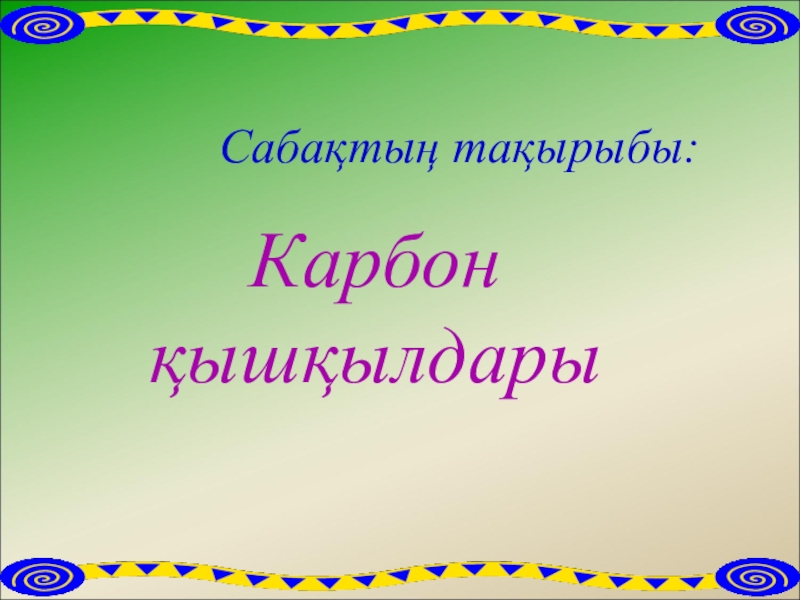 Сабақтың тақырыбы:

Карбон қышқылдары